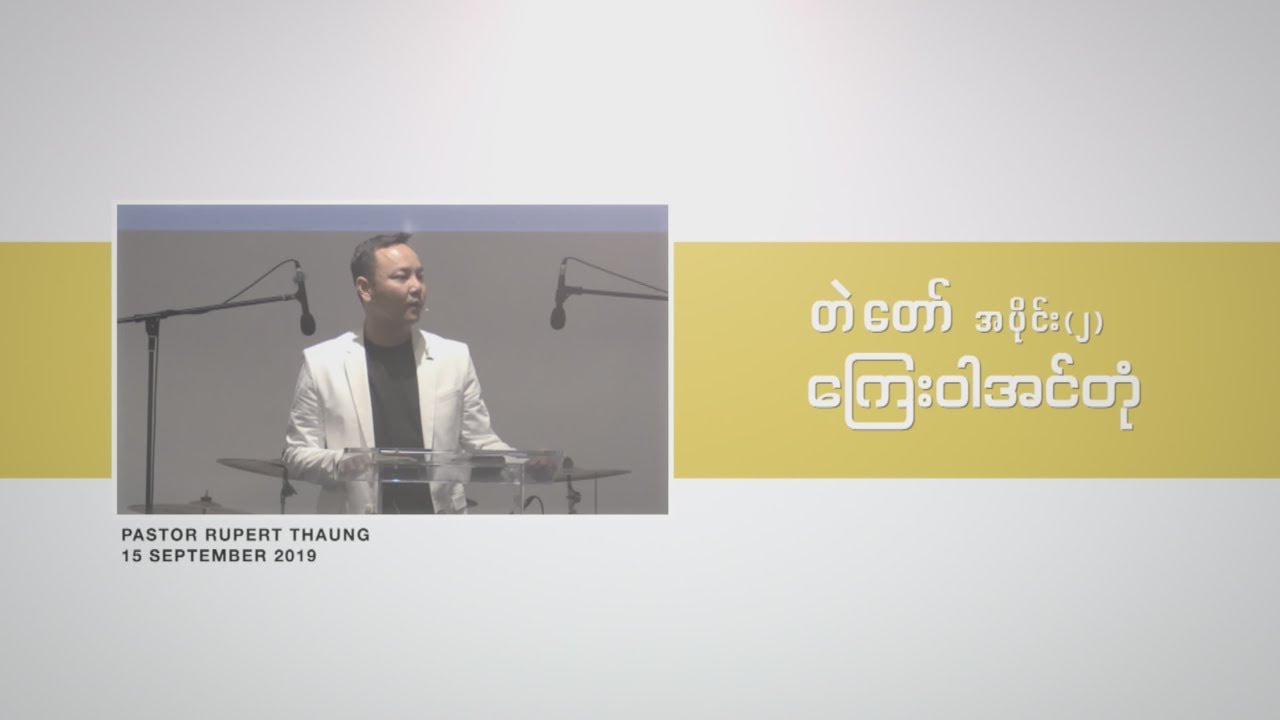 တဲတော် အပိုင်း(၂)
ကြေးဝါအင်တုံ

PASTOR RUPERT THAUNG
15 SEPTEMBER 2019